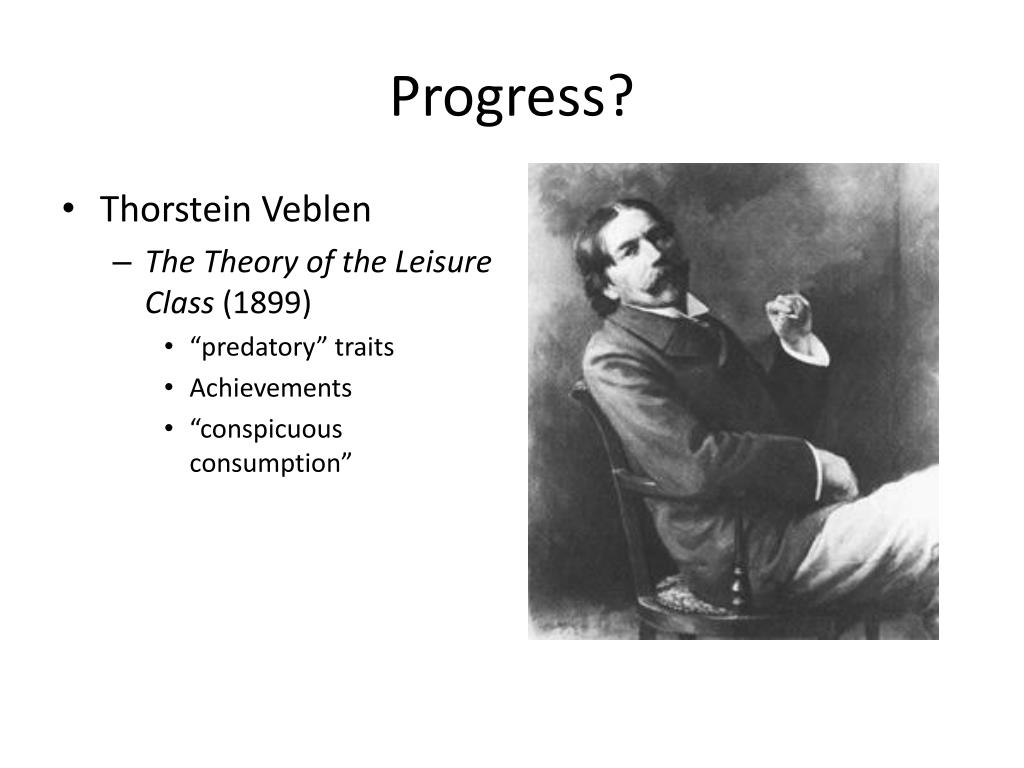 Progress?

• Thorstein Veblen
  – The Theory of the Leisure Class (1899)
    • “predatory” traits
    • Achievements
    • “conspicuous consumption”